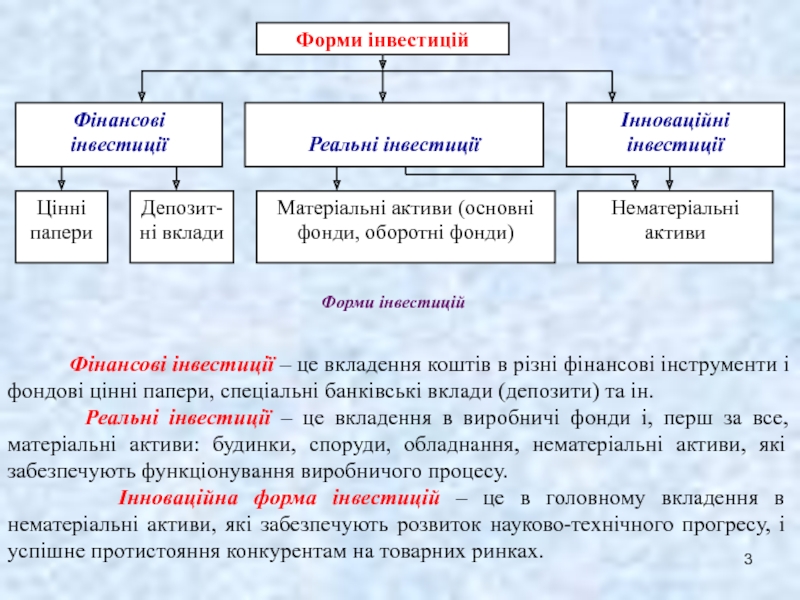 Форми інвестицій

Фінансові інвестиції

Реальні інвестиції

Інноваційні інвестиції

Цінні папери

Депозитні вклади

Матеріальні активи (основні фонди, оборотні фонди)

Нематеріальні активи

Форми інвестицій

Фінансові інвестиції – це вкладення коштів в різні фінансові інструменти і фондові цінні папери, спеціальні банківські вклади (депозити) та ін.

Реальні інвестиції – це вкладення в виробничі фонди і, перш за все, матеріальні активи: будинки, споруди, обладнання, нематеріальні активи, які забезпечують функціонування виробничого процесу.

Інноваційна форма інвестицій – це в головному вкладення в нематеріальні активи, які забезпечують розвиток науково-технічного прогресу, і успішне протистояння конкурентам на товарних ринках.

3